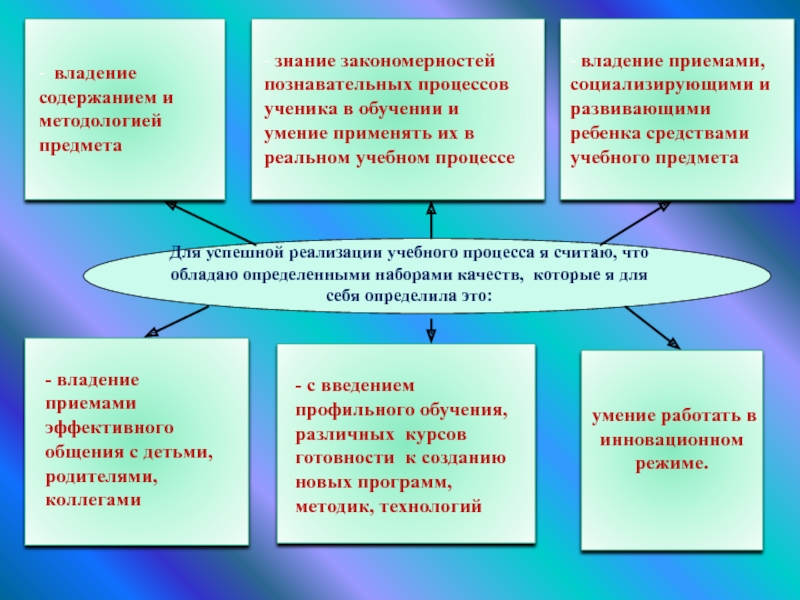 - владение содержанием и методологией предмета

- знание закономерностей познавательных процессов ученика в обучении и умение применять их в реальном учебном процессе

- владение приемами, социализирующими и развивающими ребенка средствами учебного предмета

Для успешной реализации учебного процесса я считаю, что обладаю определенными наборами качеств, которые я для себя определила это:

- владение приемами эффективного общения с детьми, родителями, коллегами

- с введением профильного обучения, различных курсов готовности к созданию новых программ, методик, технологий

умение работать в инновационном режиме.